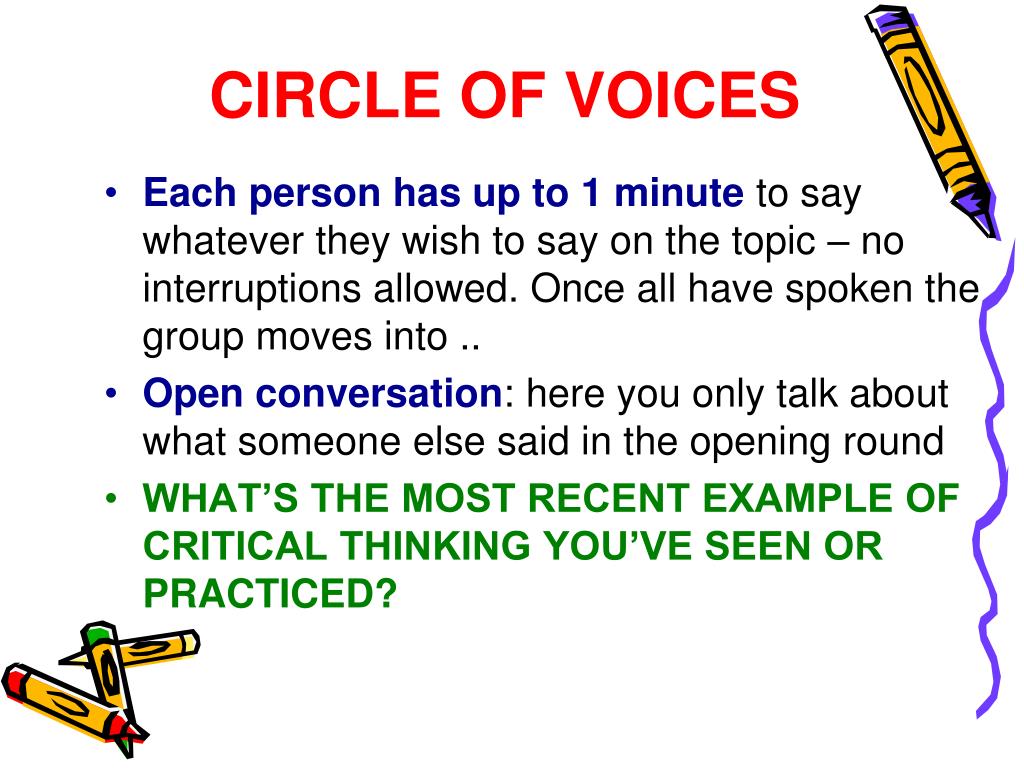 CIRCLE OF VOICES

• Each person has up to 1 minute to say whatever they wish to say on the topic – no interruptions allowed. Once all have spoken the group moves into ..

• Open conversation: here you only talk about what someone else said in the opening round

• WHAT'S THE MOST RECENT EXAMPLE OF CRITICAL THINKING YOU'VE SEEN OR PRACTICED?